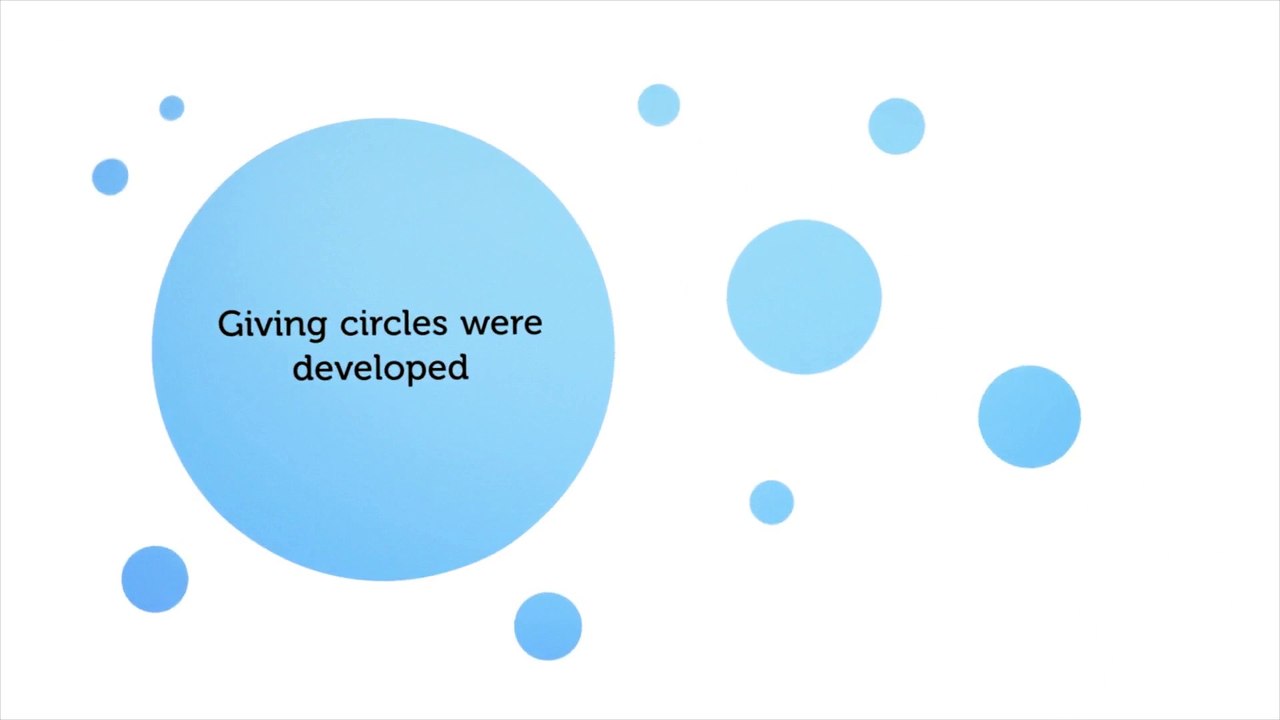 Giving circles were developed